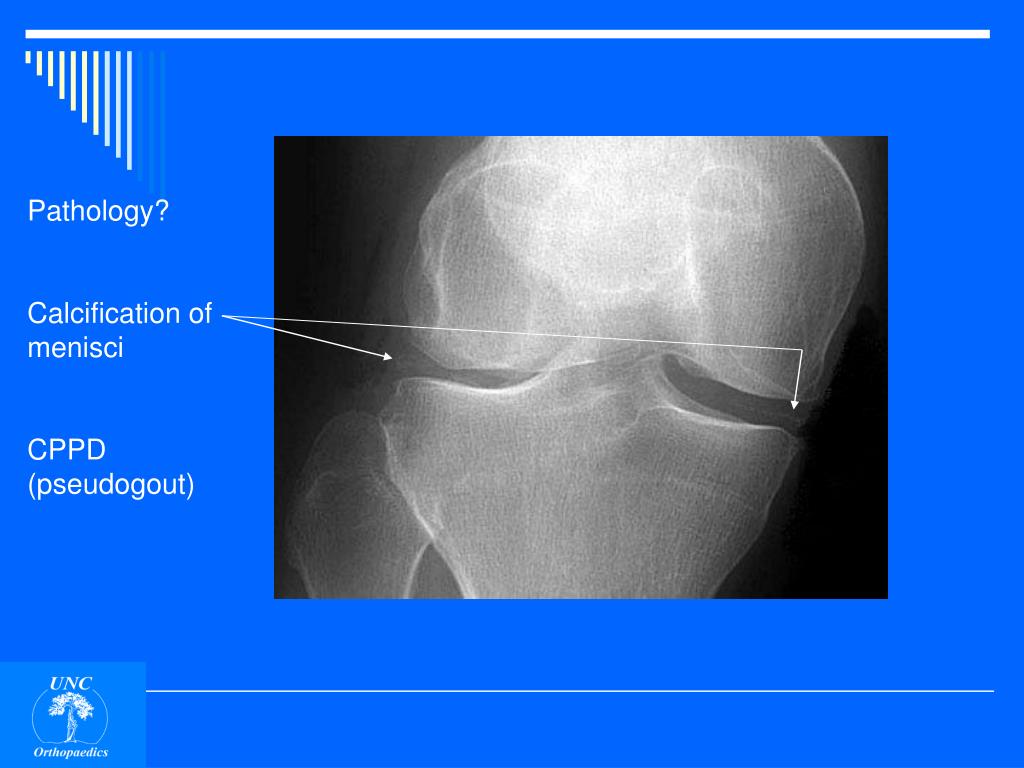 Pathology?

Calcification of menisci

CPPD (pseudogout)

UNC
Orthopaedics